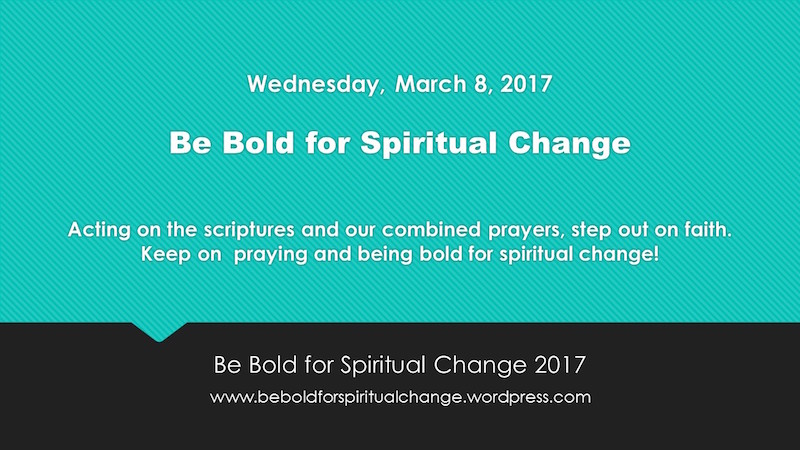 Wednesday, March 8, 2017

Be Bold for Spiritual Change

Acting on the scriptures and our combined prayers, step out on faith. Keep on praying and being bold for spiritual change!

Be Bold for Spiritual Change 2017

www.beboldforspiritualchange.wordpress.com